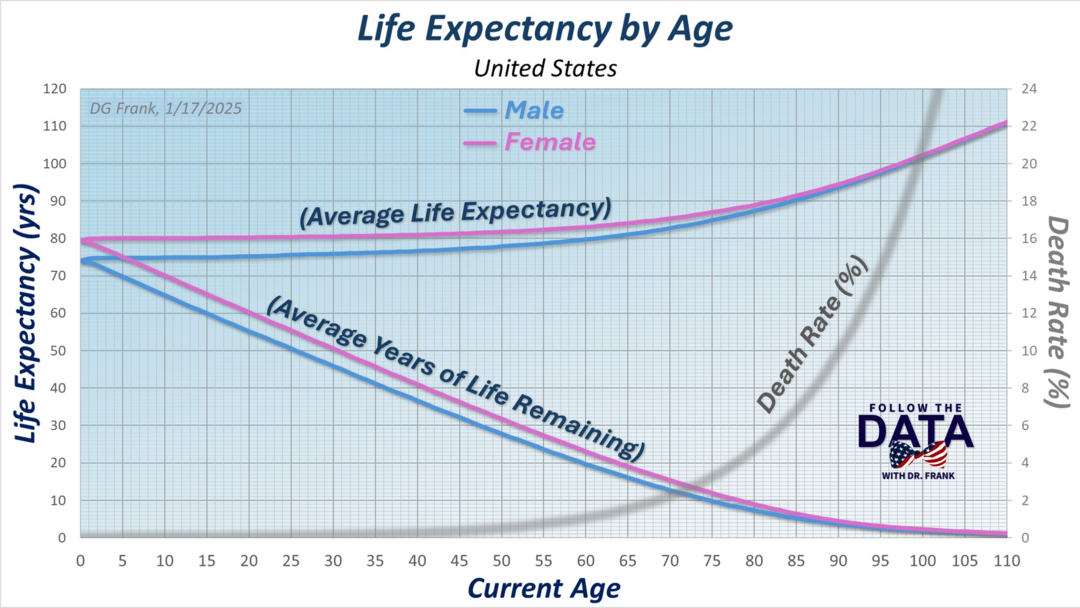 Life Expectancy by Age

United States

DG Frank, 1/17/2025

Male
Female

(Average Life Expectancy)

(Average Years of Life Remaining)

Death Rate (%)

FOLLOW THE DATA WITH DR. FRANK

Life Expectancy (yrs)

120
110
100
90
80
70
60
50
40
30
20
10
0

Death Rate (%)

24
22
20
18
16
14
12
10
8
6
4
2
0

0 5 10 15 20 25 30 35 40 45 50 55 60 65 70 75 80 85 90 95 100 105 110

Current Age